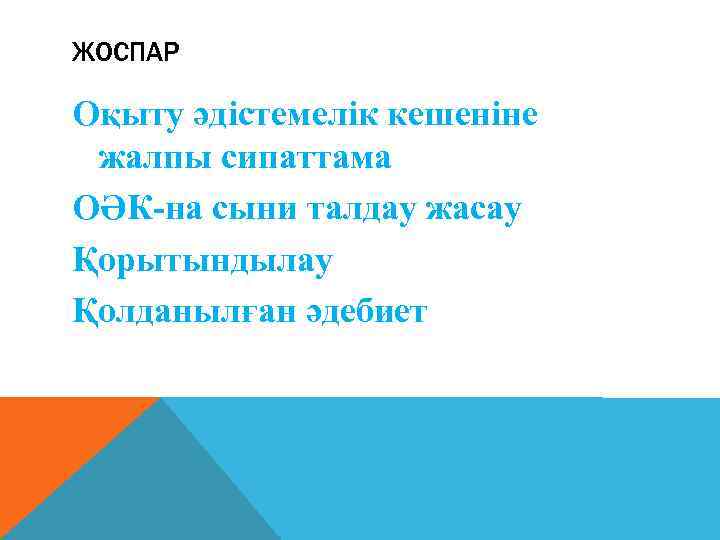 ЖОСПАР

Оқыту әдістемелік кешеніне жалпы сипаттама

ОӘК-на сыни талдау жасау

Қорытындылау

Қолданылған әдебиет